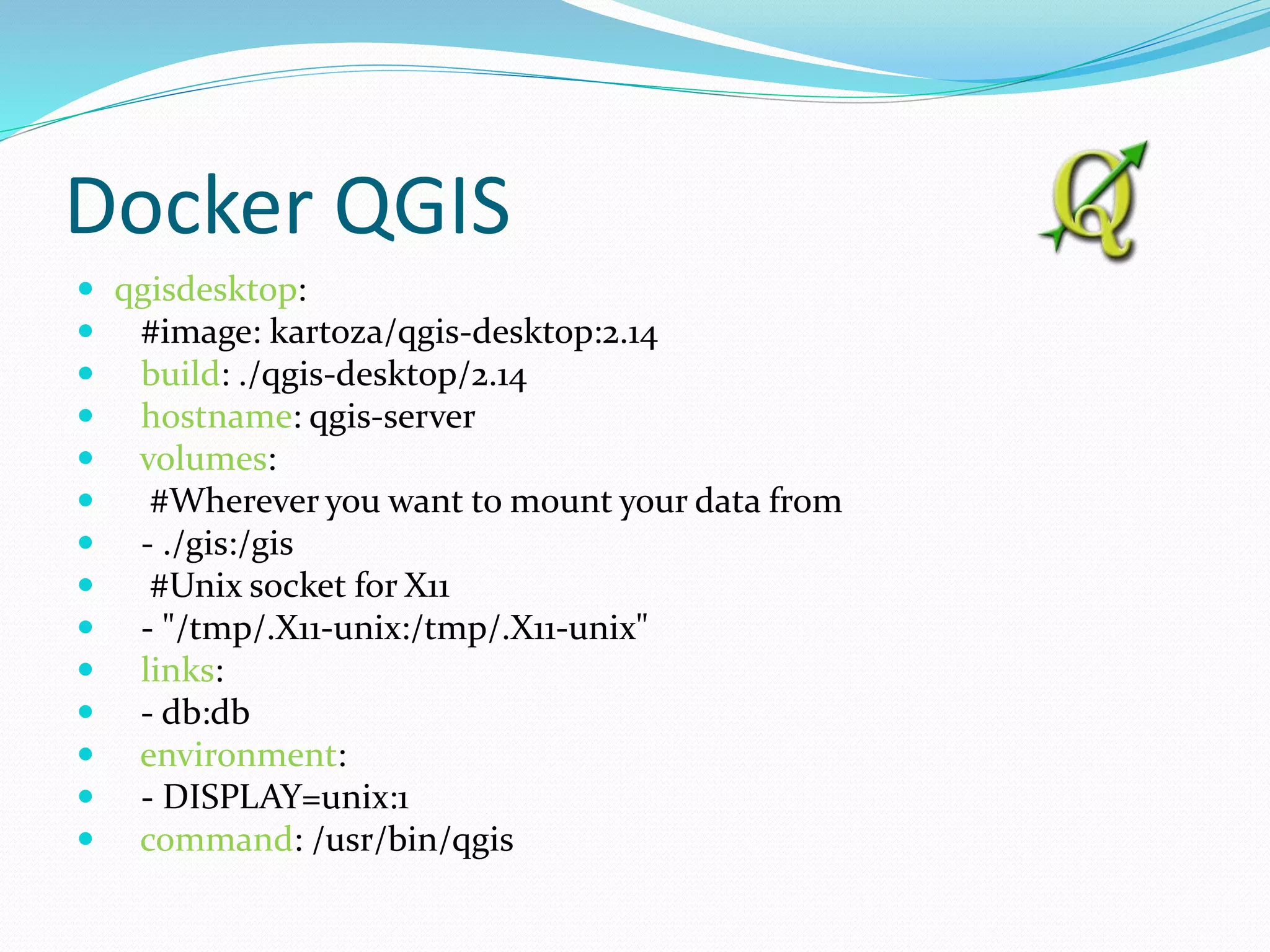 Docker QGIS

- qgisdesktop:
- #image: kartoza/qgis-desktop:2.14
- build: ./qgis-desktop/2.14
- hostname: qgis-server
- volumes:
- #Wherever you want to mount your data from
- - ./gis:/gis
- #Unix socket for X11
- - "/tmp/.X11-unix:/tmp/.X11-unix"
- links:
- - db:db
- environment:
- - DISPLAY=unix:1
- command: /usr/bin/qgis